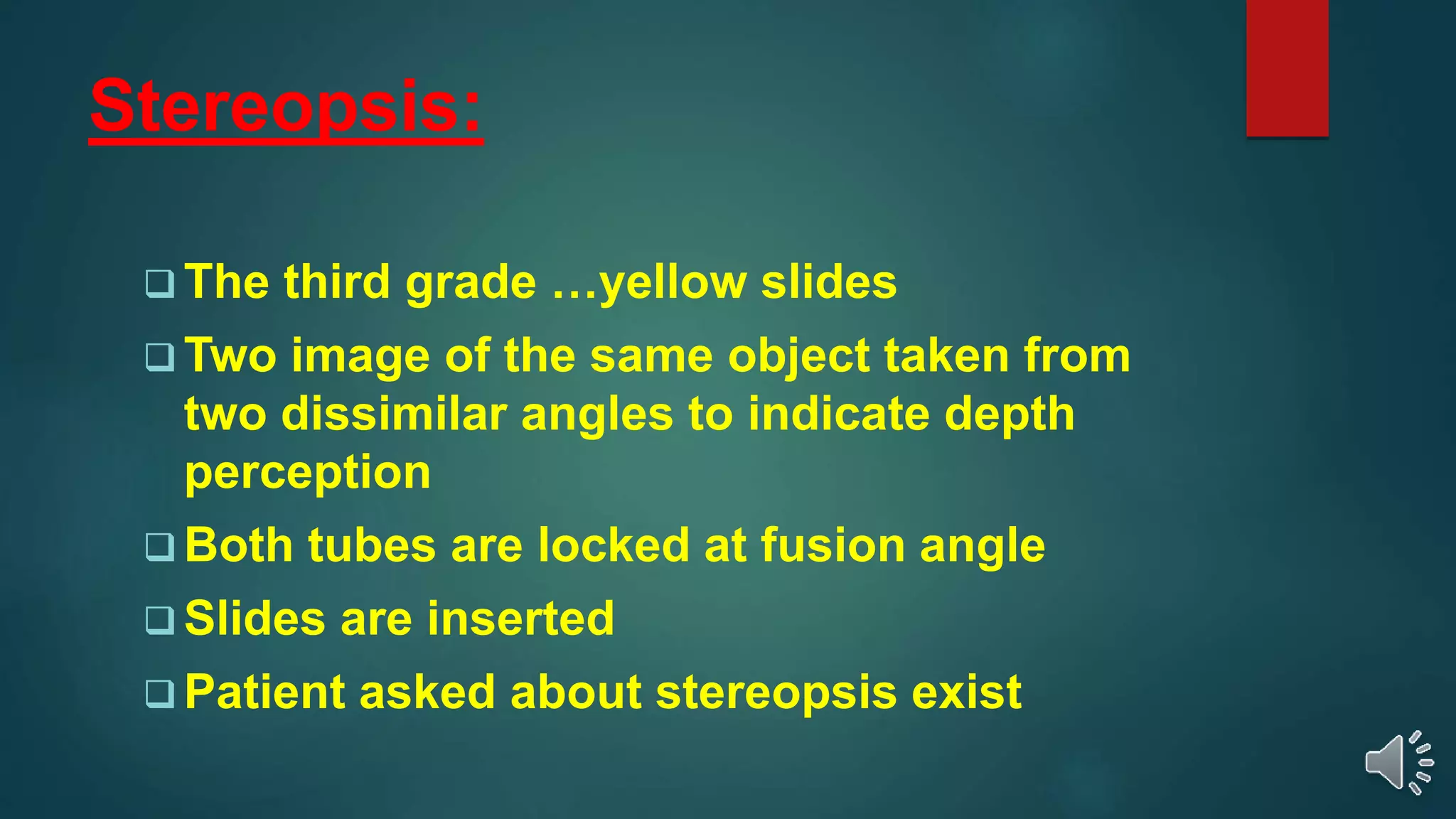 Stereopsis:

❑ The third grade …yellow slides

❑ Two image of the same object taken from two dissimilar angles to indicate depth perception

❑ Both tubes are locked at fusion angle

❑ Slides are inserted

❑ Patient asked about stereopsis exist